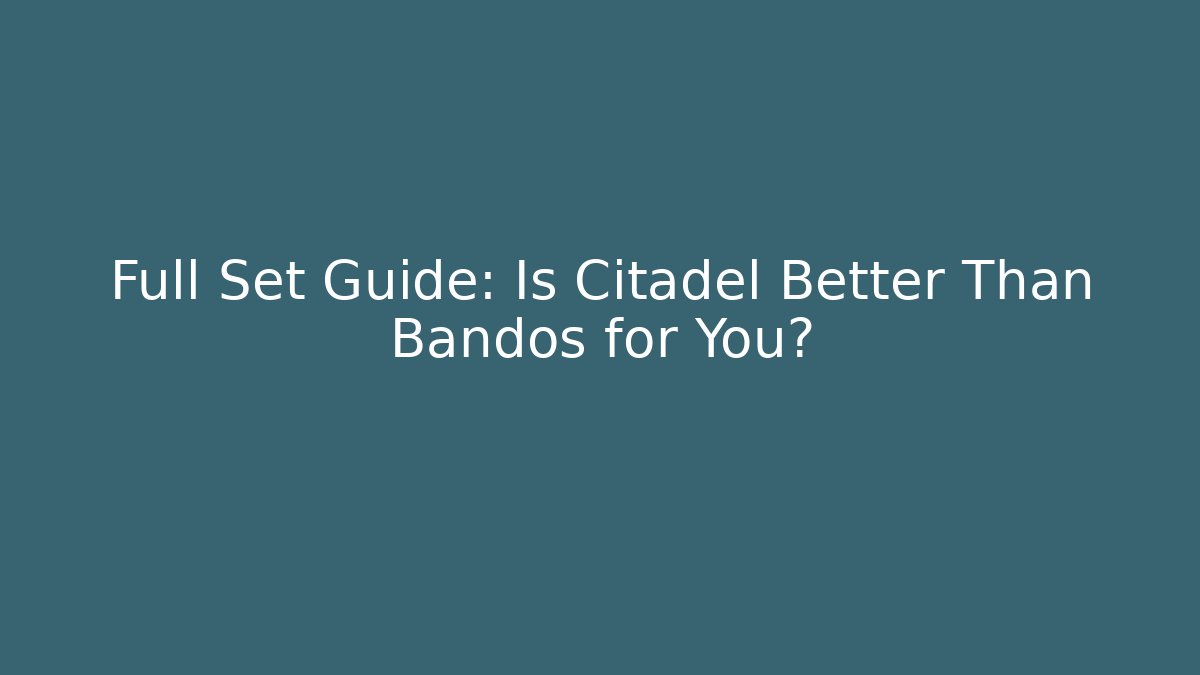 Full Set Guide: Is Citadel Better Than Bandos for You?